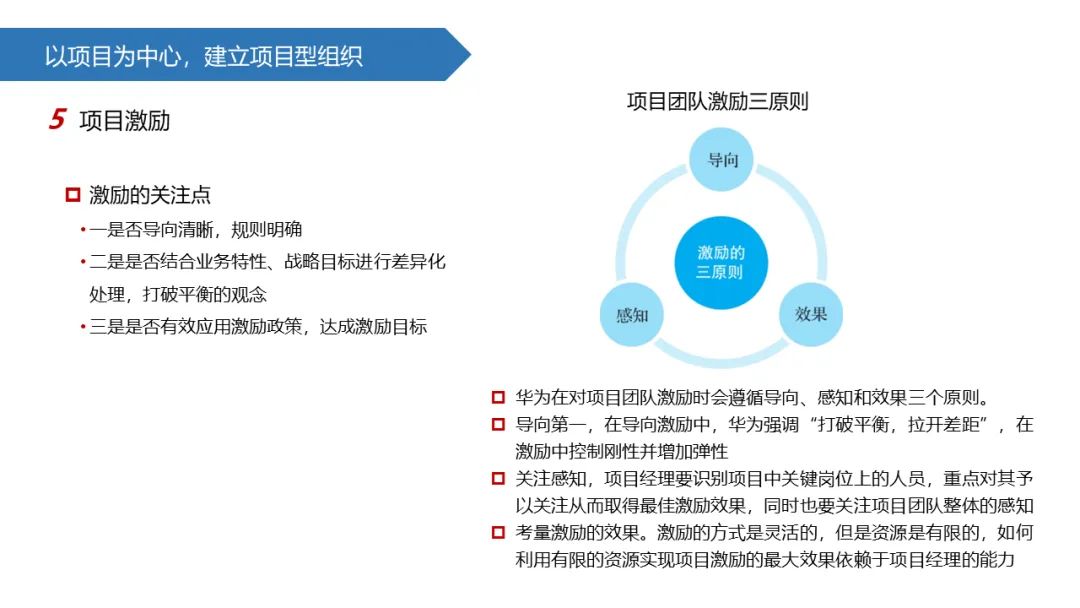 以项目为中心，建立项目型组织

5 项目激励

激励的关注点

• 一是否导向清晰，规则明确

• 二是是否结合业务特性、战略目标进行差异化处理，打破平衡的观念

• 三是是否有效应用激励政策，达成激励目标

项目团队激励三原则

导向

激励的三原则

感知

效果

华为在对项目团队激励时会遵循导向、感知和效果三个原则。

导向第一，在导向激励中，华为强调“打破平衡，拉开差距”，在激励中控制刚性并增加弹性

关注感知，项目经理要识别项目中关键岗位上的人员，重点对其予以关注从而取得最佳激励效果，同时也要关注项目团队整体的感知

考量激励的效果。激励的方式是灵活的，但是资源是有限的，如何利用有限的资源实现项目激励的最大效果依赖于项目经理的能力